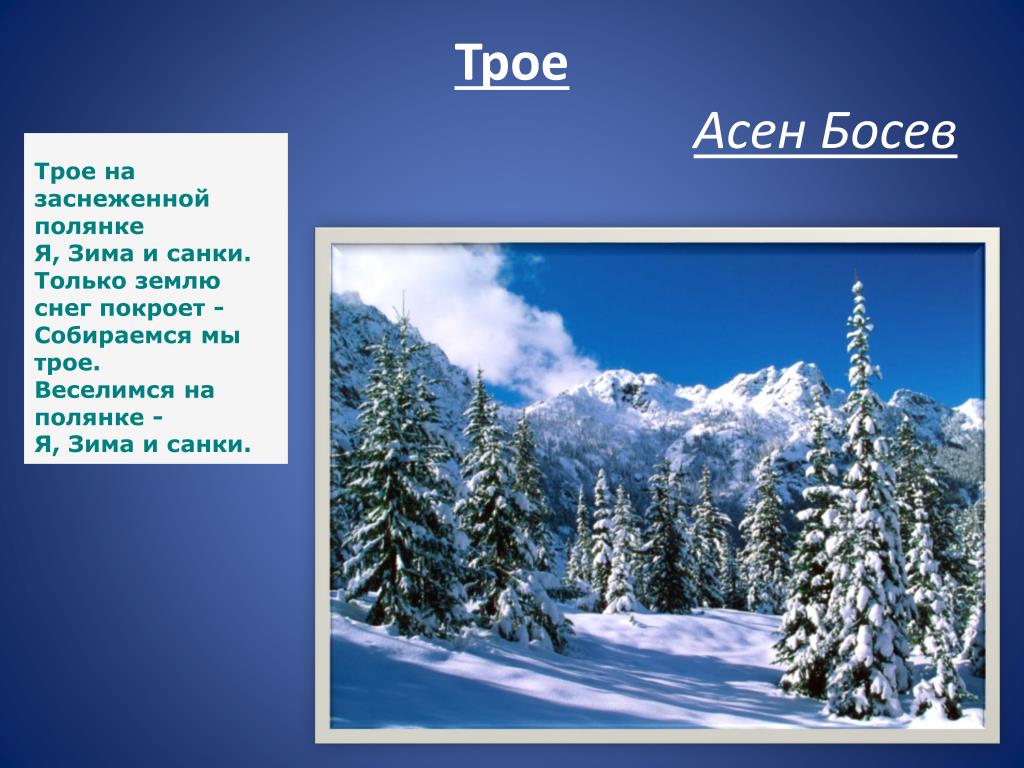 Трое

Асен Босев

Трое на заснеженной полянке
Я, Зима и санки.
Только землю снег покроет -
Собираемся мы трое.
Веселимся на полянке -
Я, Зима и санки.